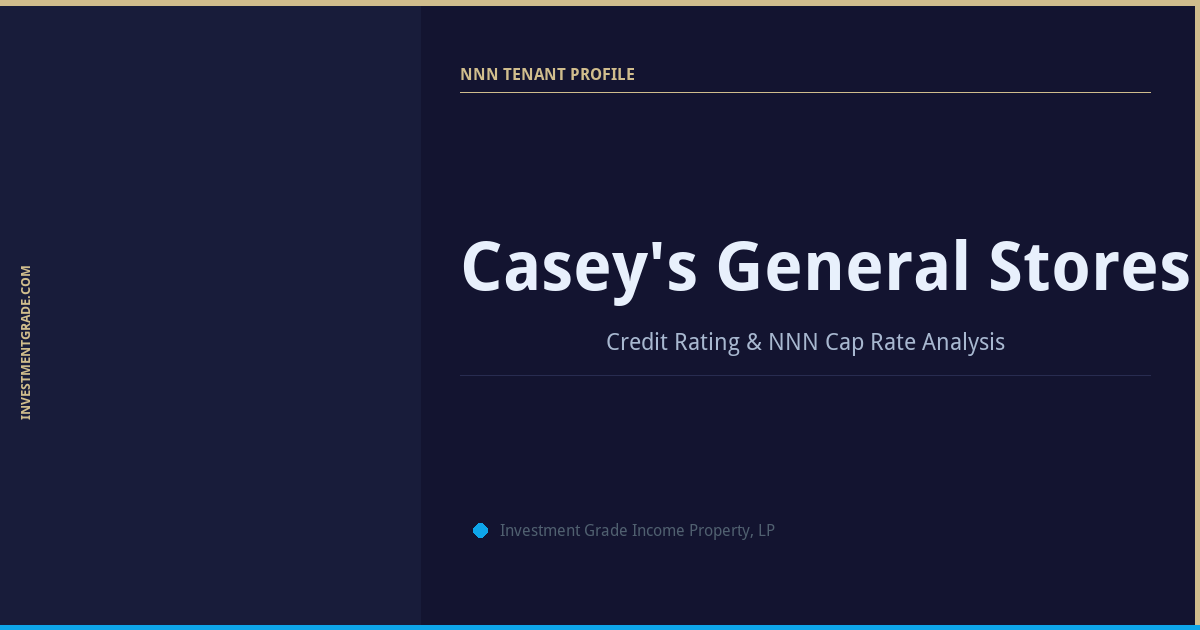 INVESTMENTGRADE.COM

NNN TENANT PROFILE

Casey's General Stores

Credit Rating & NNN Cap Rate Analysis

Investment Grade Income Property, LP